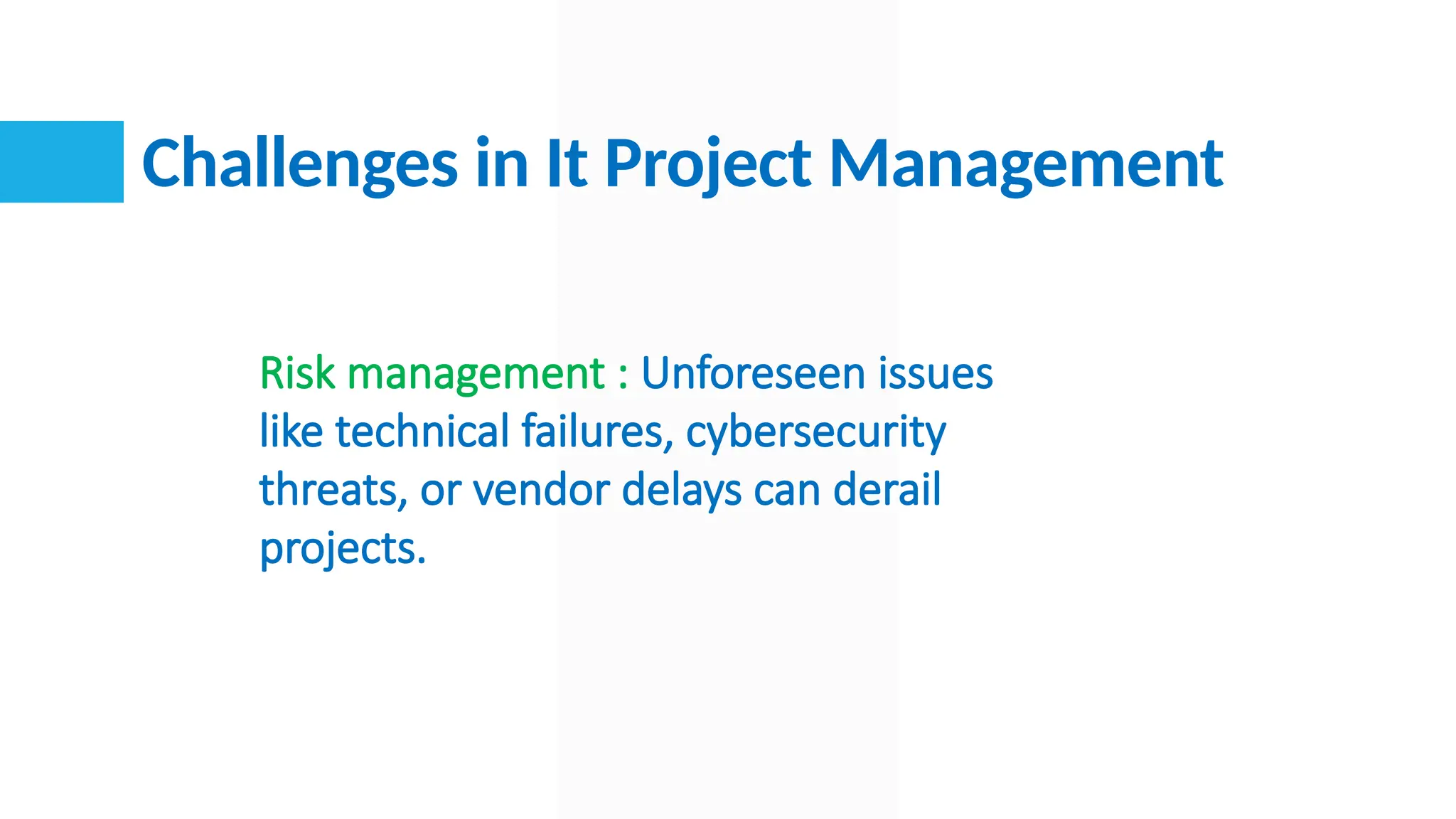 Challenges in It Project Management

Risk management : Unforeseen issues like technical failures, cybersecurity threats, or vendor delays can derail projects.